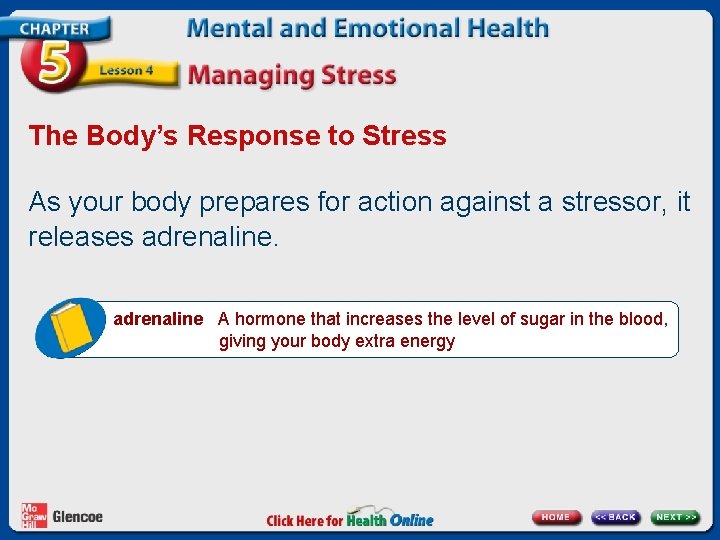 CHAPTER 5
Lesson 4

Mental and Emotional Health

Managing Stress

The Body's Response to Stress

As your body prepares for action against a stressor, it releases adrenaline.

adrenaline A hormone that increases the level of sugar in the blood, giving your body extra energy

Mc Graw Hill Glencoe

Click Here for Health Online

HOME
<< BACK
NEXT >>